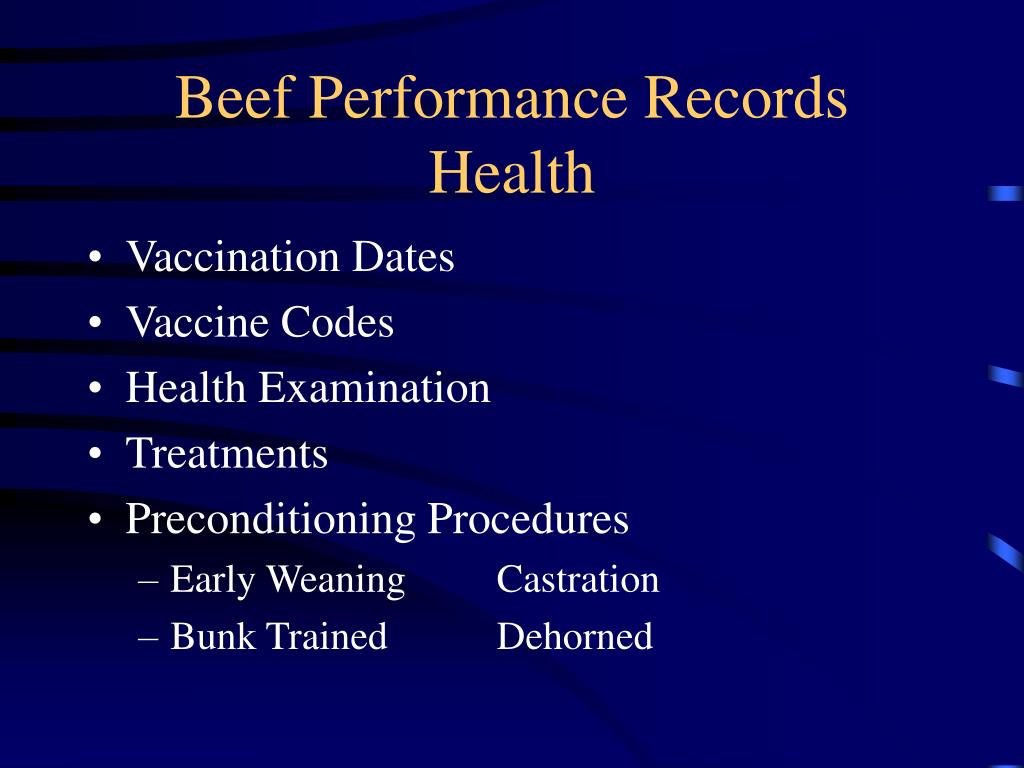 Beef Performance Records
Health

• Vaccination Dates
• Vaccine Codes
• Health Examination
• Treatments
• Preconditioning Procedures
– Early Weaning Castration
– Bunk Trained Dehorned